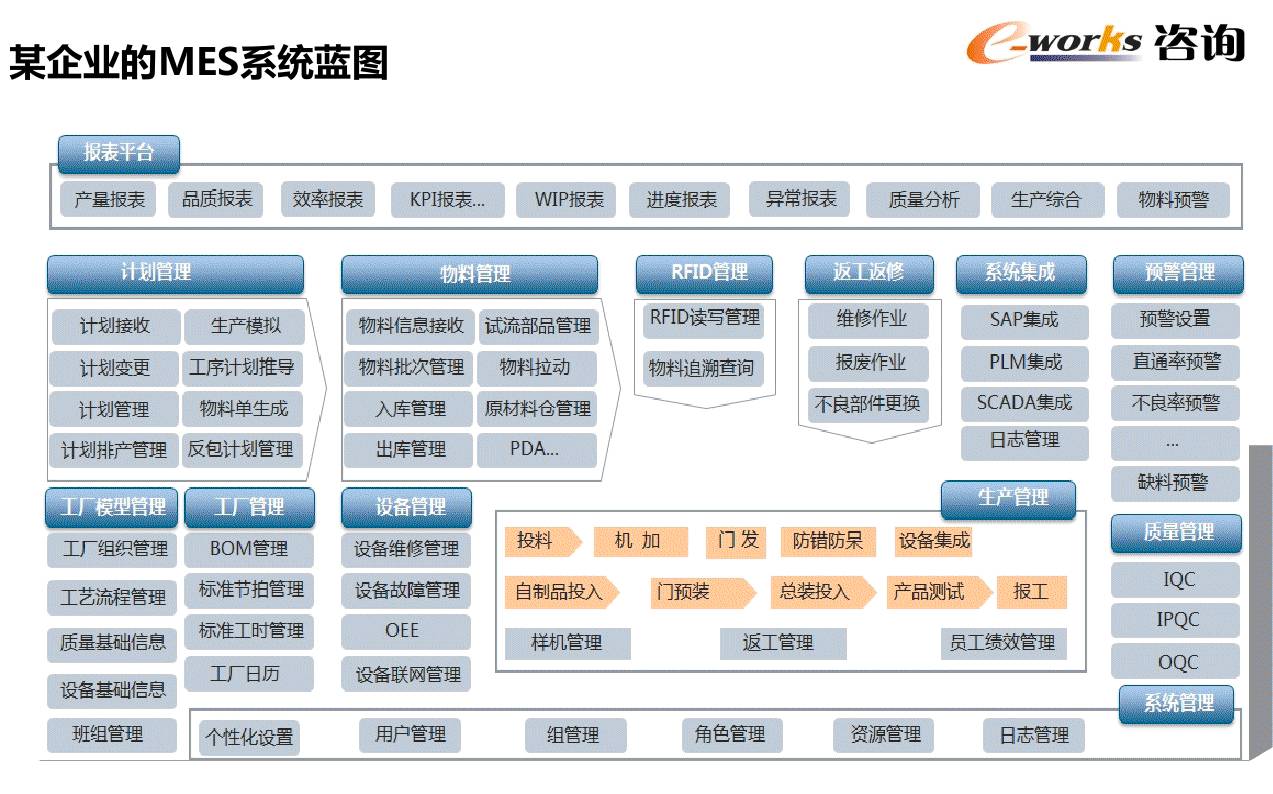 某企业的MES系统蓝图

e-works 咨询

报表平台

产量报表 品质报表 效率报表 KPI报表... WIP报表 进度报表 异常报表 质量分析 生产综合 物料预警

计划管理

计划接收 生产模拟 计划变更 工序计划推导 计划管理 物料单生成 计划排产管理 反包计划管理

物料管理

物料信息接收 试流部品管理 物料批次管理 物料拉动 入库管理 原材料仓管理 出库管理 PDA...

RFID管理

RFID读写管理 物料追溯查询

返工返修

维修作业 报废作业 不良部件更换

系统集成

SAP集成 PLM集成 SCADA集成 日志管理

预警管理

预警设置 直通率预警 不良率预警 ... 缺料预警

工厂模型管理

工厂组织管理 工艺流程管理 质量基础信息 设备基础信息 班组管理

工厂管理

BOM管理 标准节拍管理 标准工时管理 工厂日历

设备管理

设备维修管理 设备故障管理 OEE 设备联网管理

生产管理

投料 机 加 门 发 防错防呆 设备集成 自制品投入 门预装 总装投入 产品测试 报工 样机管理 返工管理 员工绩效管理

质量管理

IQC IPQC OQC

系统管理

个性化设置 用户管理 组管理 角色管理 资源管理 日志管理